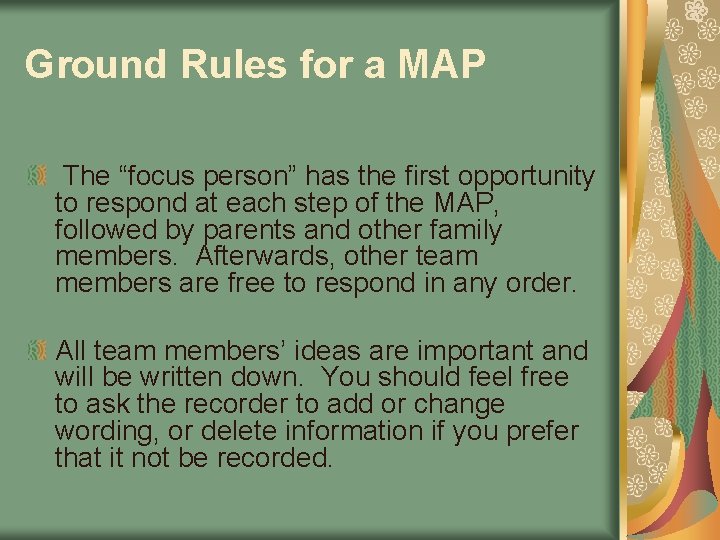 Ground Rules for a MAP

The “focus person” has the first opportunity to respond at each step of the MAP, followed by parents and other family members. Afterwards, other team members are free to respond in any order.

All team members’ ideas are important and will be written down. You should feel free to ask the recorder to add or change wording, or delete information if you prefer that it not be recorded.